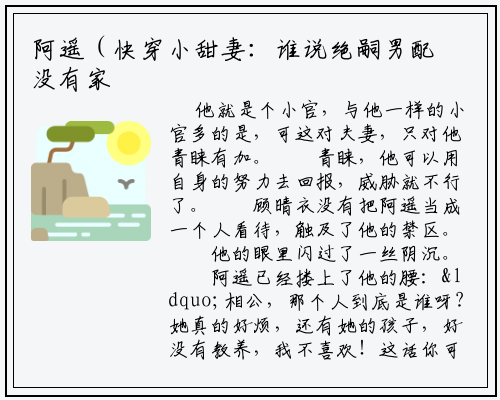 阿遥（快穿小甜妻：谁说绝嗣男配没有家

他就是个小官，与他一样的小官多的是，可这对夫妻，只对他青睐有加。　　青睐，他可以用自身的努力去回报，威胁就不行了。　　顾晴衣没有把阿遥当成一个人看待，触及了他的禁区。　　他的眼里闪过了一丝阴沉。　　阿遥已经搂上了他的腰：&ldquo;相公，那个人到底是谁呀？她真的好烦，还有她的孩子，好没有教养，我不喜欢！这话你可